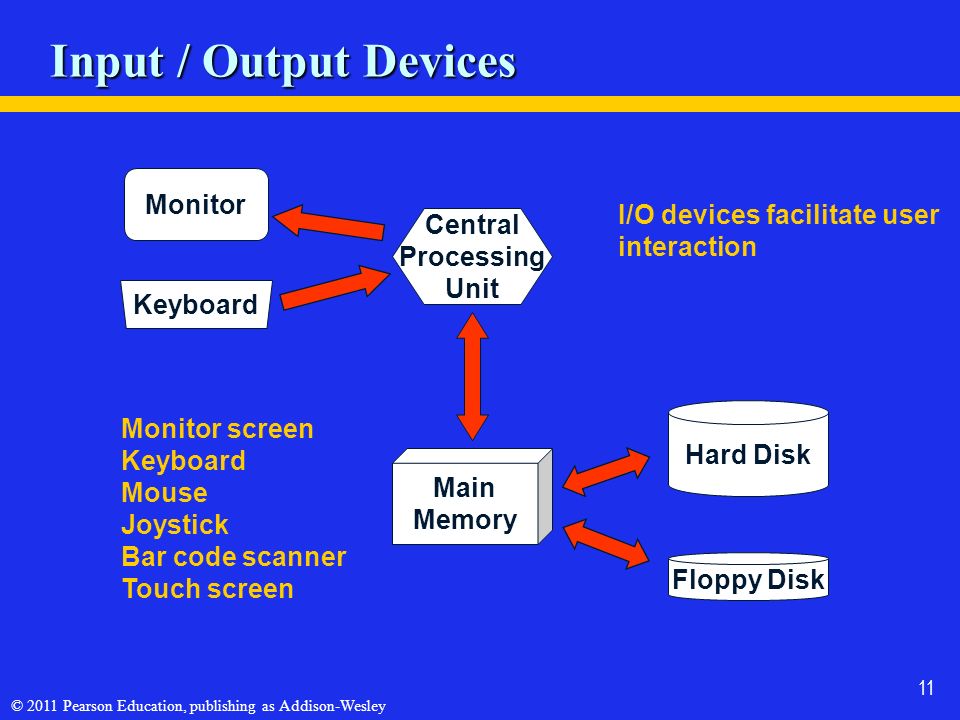 Input / Output Devices

Monitor

Keyboard

Central Processing Unit

I/O devices facilitate user interaction

Monitor screen
Keyboard
Mouse
Joystick
Bar code scanner
Touch screen

Main Memory

Hard Disk

Floppy Disk

11

© 2011 Pearson Education, publishing as Addison-Wesley